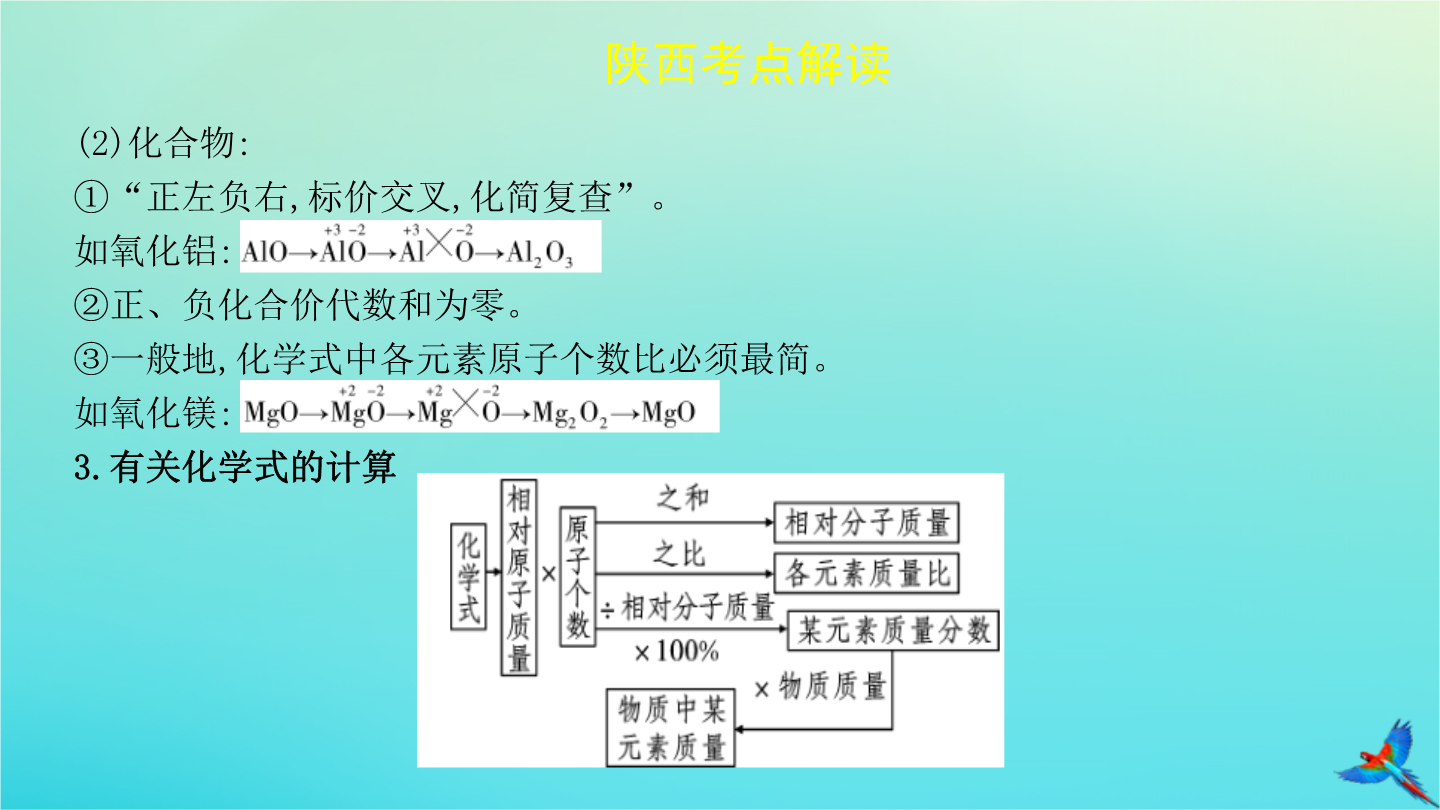 陕西考点解读

(2)化合物:

①“正左负右,标价交叉,化简复查”。

如氧化铝: $AlO \rightarrow \overset{+3}{Al}\overset{-2}{O} \rightarrow \overset{+3}{Al} \times \overset{-2}{O} \rightarrow Al_2O_3$

②正、负化合价代数和为零。

③一般地,化学式中各元素原子个数比必须最简。

如氧化镁: $MgO \rightarrow \overset{+2}{Mg}\overset{-2}{O} \rightarrow \overset{+2}{Mg} \times \overset{-2}{O} \rightarrow Mg_2O_2 \rightarrow MgO$

3.有关化学式的计算

化学式

相对原子质量

×

原子个数

之和

相对分子质量

之比

各元素质量比

÷相对分子质量

×100%

某元素质量分数

×物质质量

物质中某元素质量